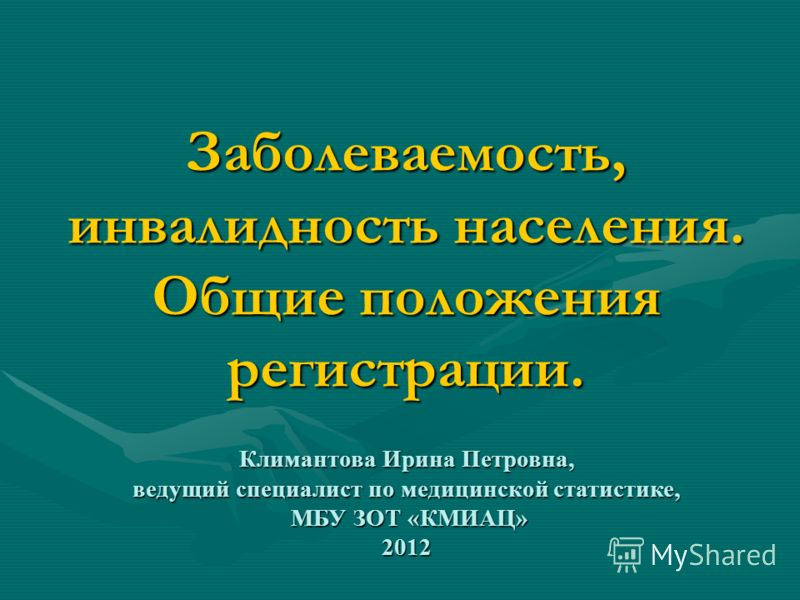 Заболеваемость, инвалидность населения. Общие положения регистрации.

Климантова Ирина Петровна,
ведущий специалист по медицинской статистике,
МБУ ЗОТ «КМИАЦ»
2012

MyShared